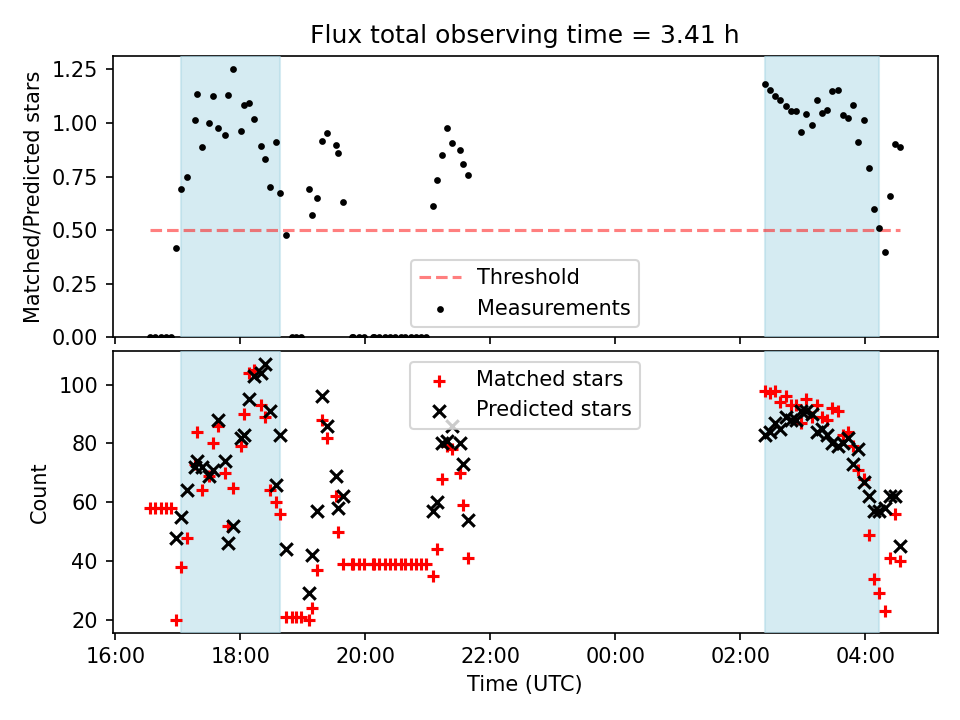 Flux total observing time = 3.41 h

Matched/Predicted stars

1.25
1.00
0.75
0.50
0.25
0.00

Threshold
Measurements

Count

100
80
60
40
20

Matched stars
Predicted stars

16:00
18:00
20:00
22:00
00:00
02:00
04:00

Time (UTC)